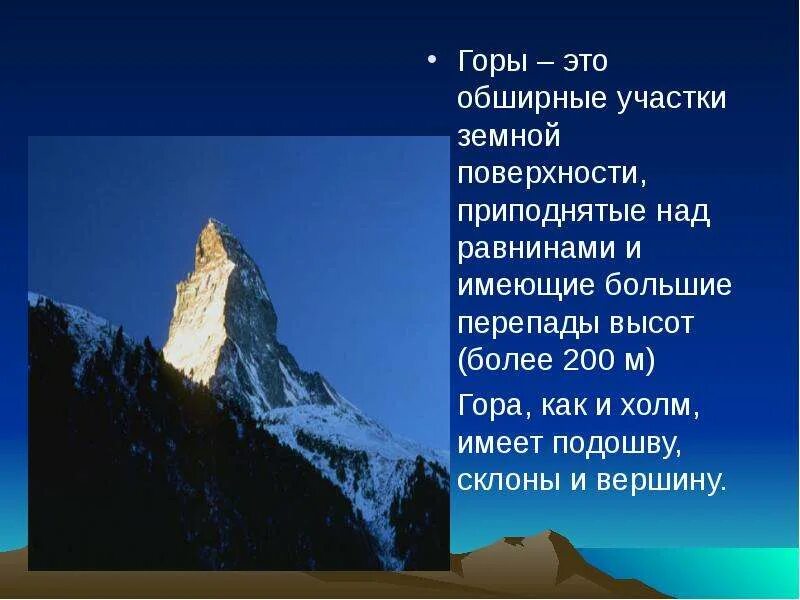 • Горы – это обширные участки земной поверхности, приподнятые над равнинами и имеющие большие перепады высот (более 200 м)

Гора, как и холм, имеет подошву, склоны и вершину.